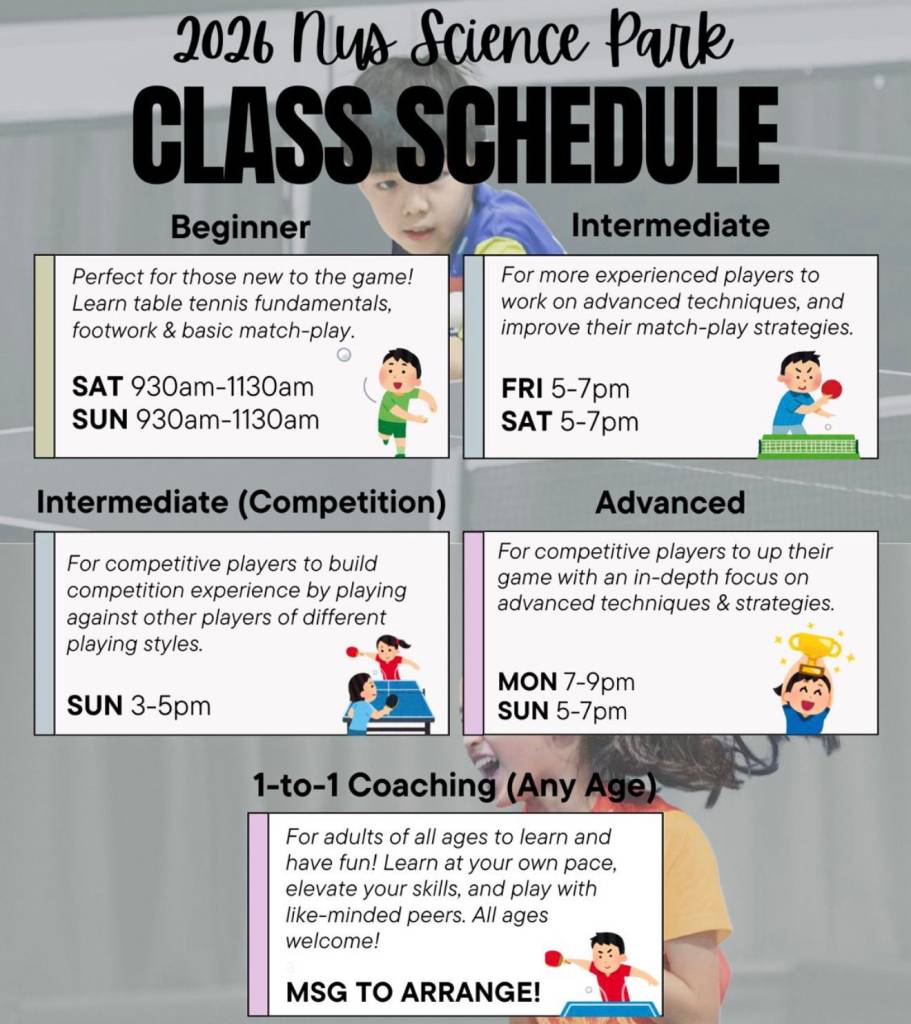 2026 Nus Science Park
CLASS SCHEDULE

Beginner

Perfect for those new to the game! Learn table tennis fundamentals, footwork & basic match-play.

SAT 930am-1130am
SUN 930am-1130am

Intermediate

For more experienced players to work on advanced techniques, and improve their match-play strategies.

FRI 5-7pm
SAT 5-7pm

Intermediate (Competition)

For competitive players to build competition experience by playing against other players of different playing styles.

SUN 3-5pm

Advanced

For competitive players to up their game with an in-depth focus on advanced techniques & strategies.

MON 7-9pm
SUN 5-7pm

1-to-1 Coaching (Any Age)

For adults of all ages to learn and have fun! Learn at your own pace, elevate your skills, and play with like-minded peers. All ages welcome!

MSG TO ARRANGE!